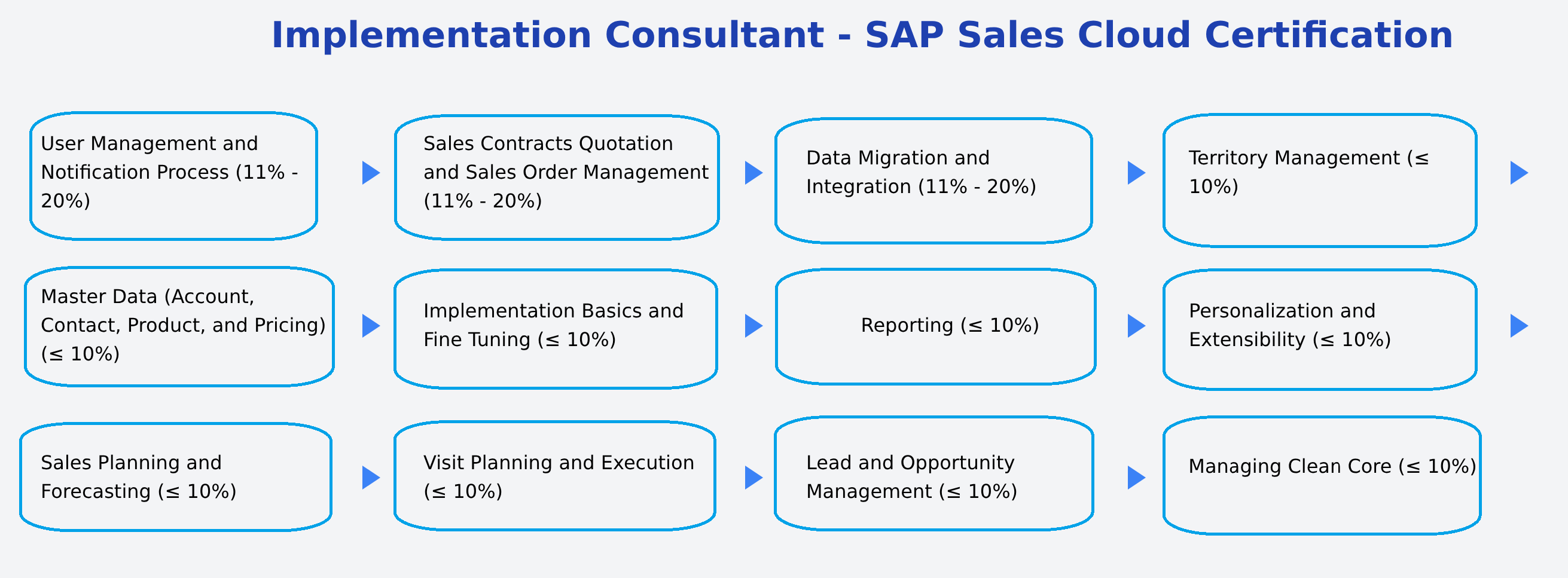 Implementation Consultant - SAP Sales Cloud Certification

User Management and Notification Process (11% - 20%)

Sales Contracts Quotation and Sales Order Management (11% - 20%)

Data Migration and Integration (11% - 20%)

Territory Management (≤ 10%)

Master Data (Account, Contact, Product, and Pricing) (≤ 10%)

Implementation Basics and Fine Tuning (≤ 10%)

Reporting (≤ 10%)

Personalization and Extensibility (≤ 10%)

Sales Planning and Forecasting (≤ 10%)

Visit Planning and Execution (≤ 10%)

Lead and Opportunity Management (≤ 10%)

Managing Clean Core (≤ 10%)